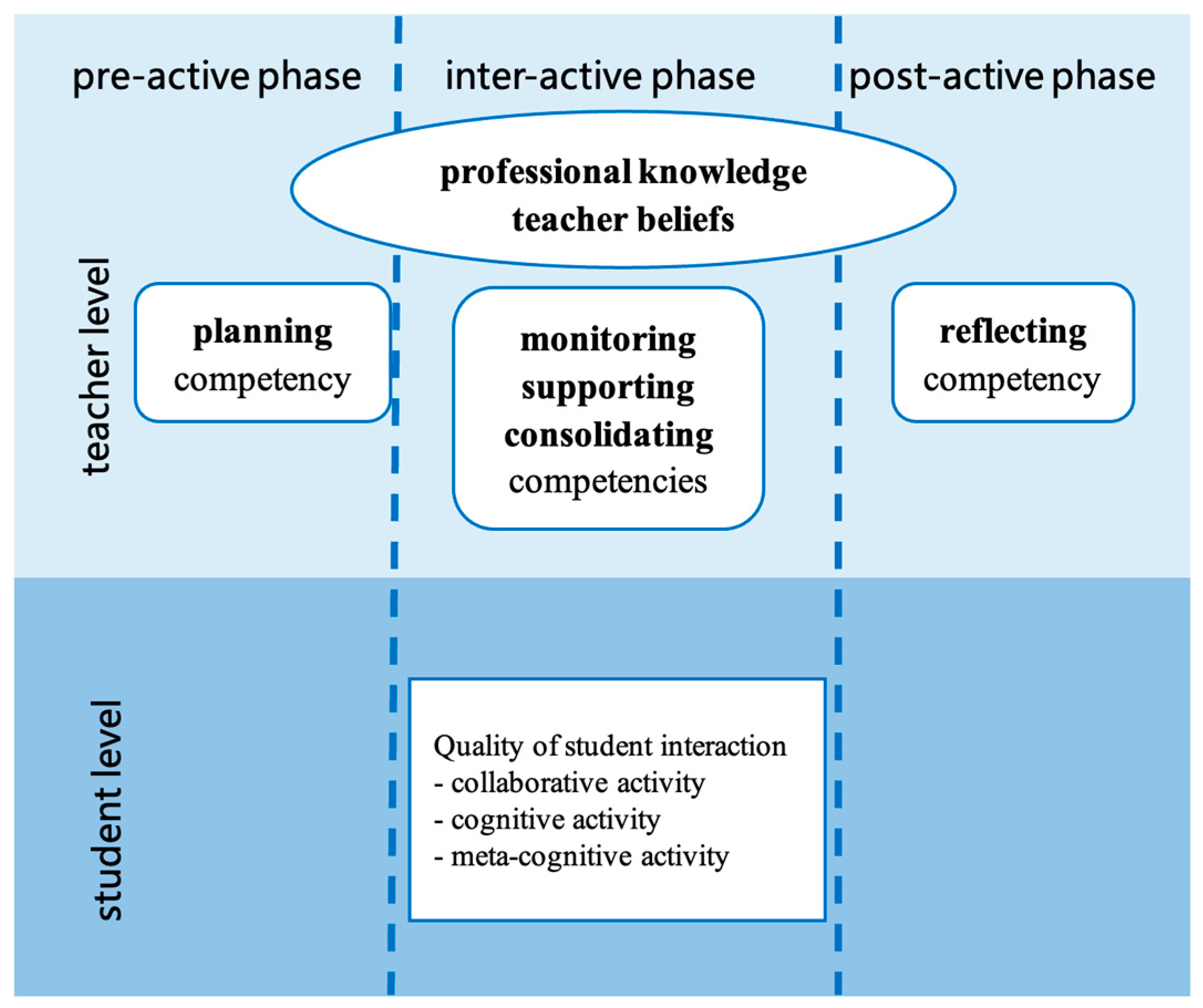 pre-active phase
inter-active phase
post-active phase

professional knowledge
teacher beliefs

teacher level

planning
competency

monitoring
supporting
consolidating
competencies

reflecting
competency

student level

Quality of student interaction
- collaborative activity
- cognitive activity
- meta-cognitive activity